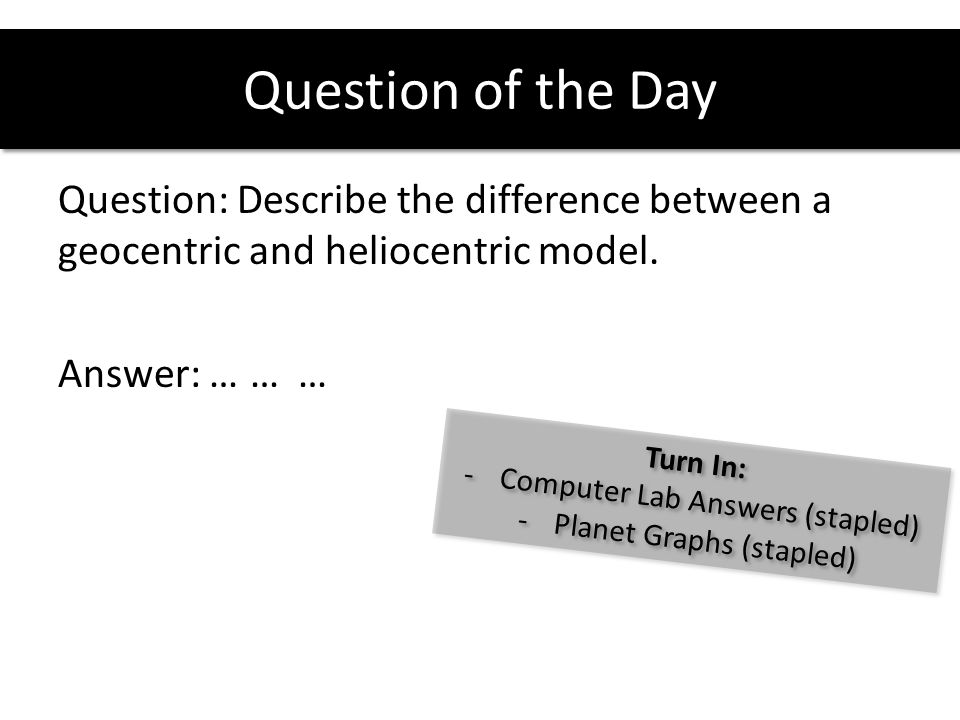 Question of the Day

Question: Describe the difference between a geocentric and heliocentric model.

Answer: … … …

Turn In:
- Computer Lab Answers (stapled)
- Planet Graphs (stapled)